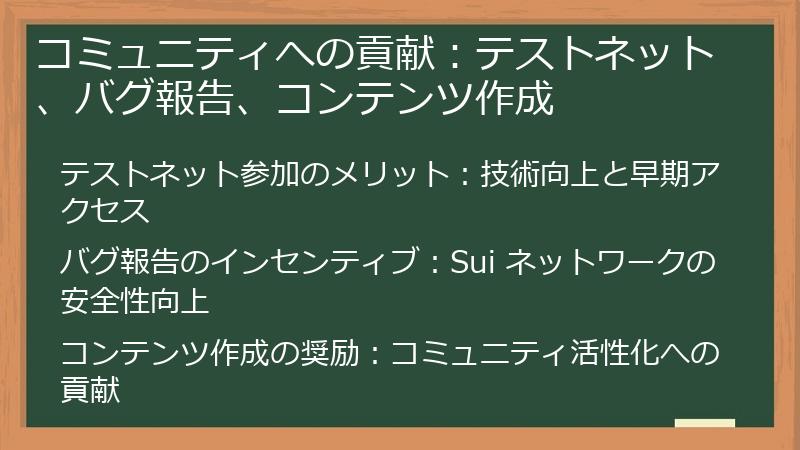 コミュニティへの貢献：テストネット、バグ報告、コンテンツ作成

テストネット参加のメリット：技術向上と早期アクセス

バグ報告のインセンティブ：Sui ネットワークの安全性向上

コンテンツ作成の奨励：コミュニティ活性化への貢献